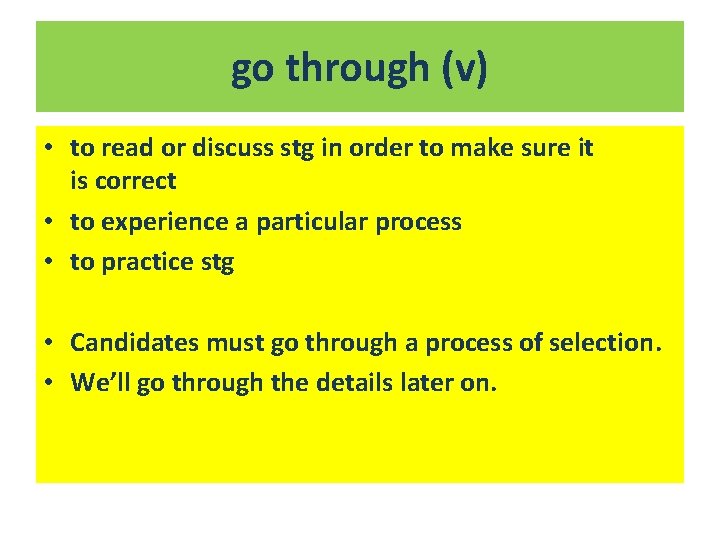 go through (v)

• to read or discuss stg in order to make sure it is correct
• to experience a particular process
• to practice stg

• Candidates must go through a process of selection.
• We'll go through the details later on.